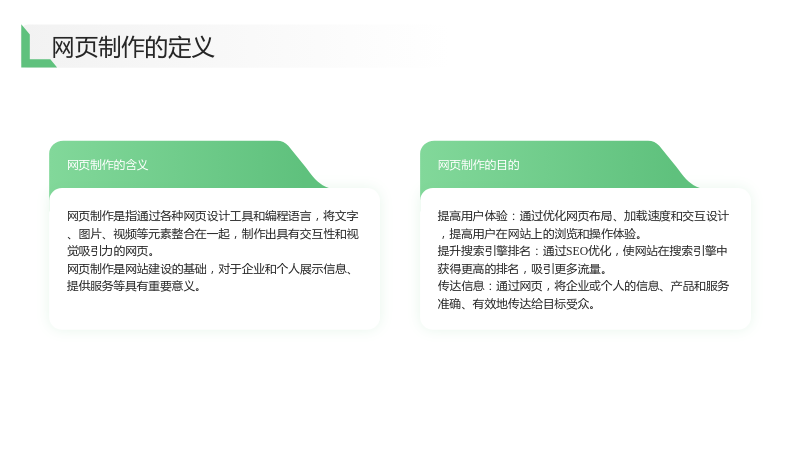 网页制作的定义

网页制作的含义

网页制作是指通过各种网页设计工具和编程语言，将文字、图片、视频等元素整合在一起，制作出具有交互性和视觉吸引力的网页。

网页制作是网站建设的基础，对于企业和个人展示信息、提供服务等具有重要意义。

网页制作的目的

提高用户体验：通过优化网页布局、加载速度和交互设计，提高用户在网站上的浏览和操作体验。

提升搜索引擎排名：通过SEO优化，使网站在搜索引擎中获得更高的排名，吸引更多流量。

传达信息：通过网页，将企业或个人的信息、产品和服务准确、有效地传达给目标受众。